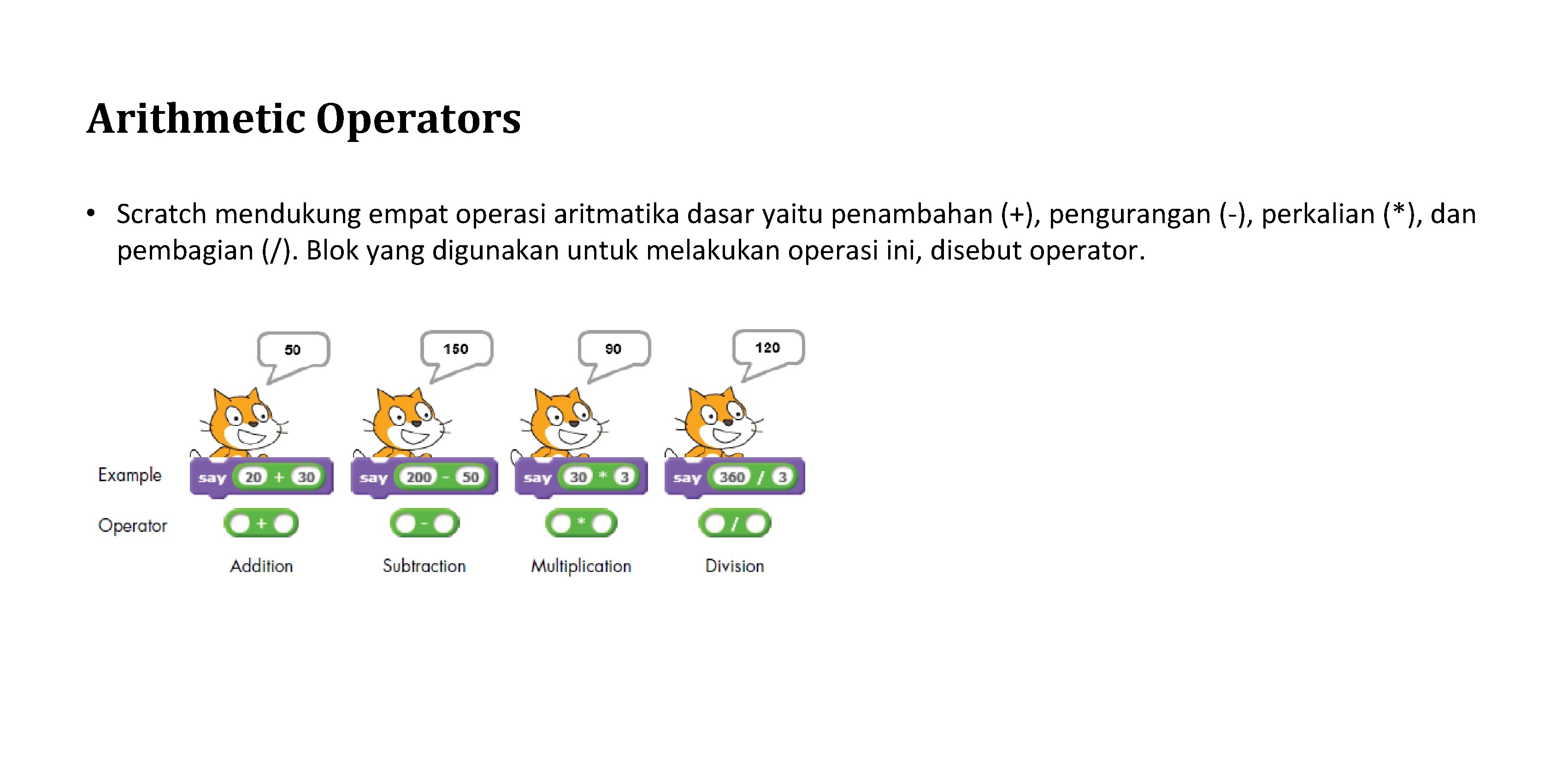 Arithmetic Operators

• Scratch mendukung empat operasi aritmatika dasar yaitu penambahan (+), pengurangan (-), perkalian (*), dan pembagian (/). Blok yang digunakan untuk melakukan operasi ini, disebut operator.

50
150
90
120

Example
say 20 + 30
say 200 - 50
say 30 * 3
say 360 / 3

Operator
+
-
*
/

Addition
Subtraction
Multiplication
Division